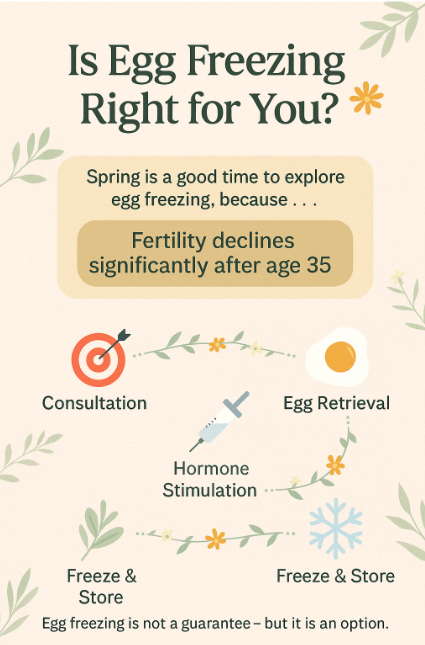 Is Egg Freezing Right for You?

Spring is a good time to explore egg freezing, because . . .

Fertility declines significantly after age 35

Consultation

Egg Retrieval

Hormone Stimulation

Freeze & Store

Freeze & Store

Egg freezing is not a guarantee – but it is an option.